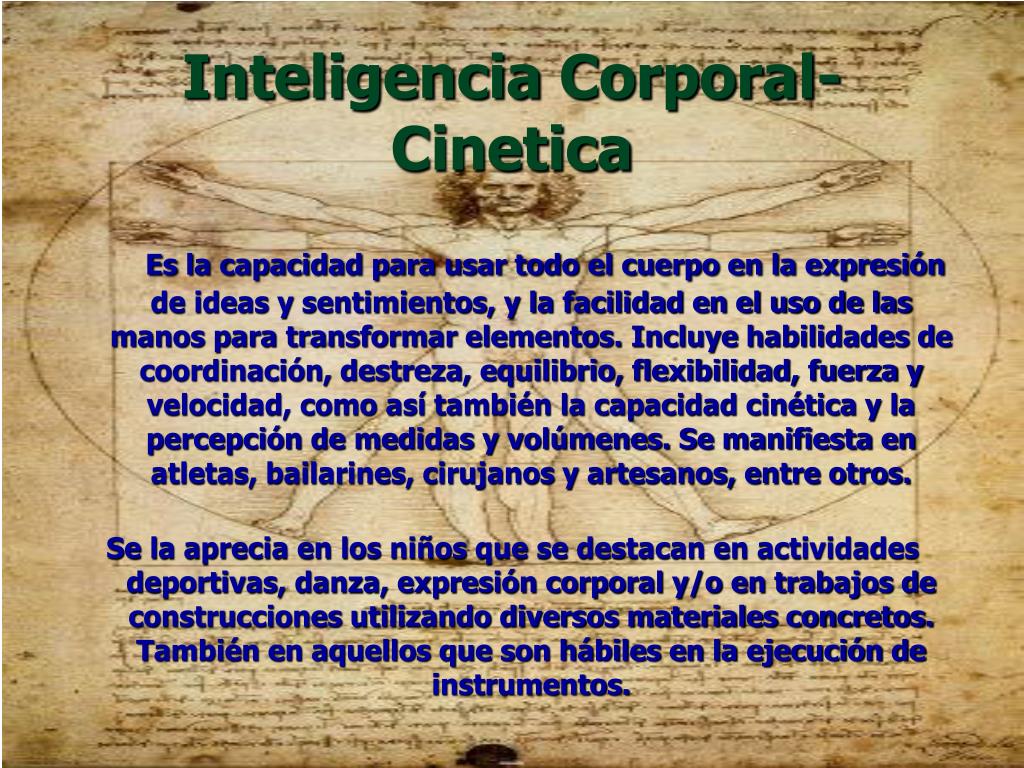 Inteligencia Corporal-Cinetica

Es la capacidad para usar todo el cuerpo en la expresión de ideas y sentimientos, y la facilidad en el uso de las manos para transformar elementos. Incluye habilidades de coordinación, destreza, equilibrio, flexibilidad, fuerza y velocidad, como así también la capacidad cinética y la percepción de medidas y volúmenes. Se manifiesta en atletas, bailarines, cirujanos y artesanos, entre otros.

Se la aprecia en los niños que se destacan en actividades deportivas, danza, expresión corporal y/o en trabajos de construcciones utilizando diversos materiales concretos. También en aquellos que son hábiles en la ejecución de instrumentos.